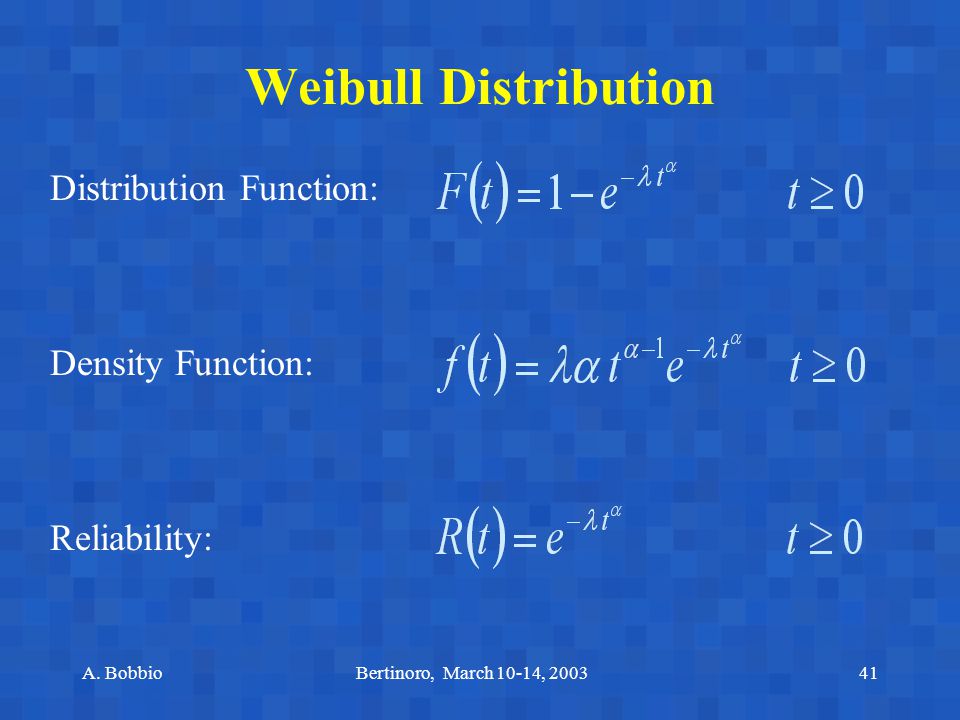 Weibull Distribution

Distribution Function: $F(t) = 1 - e^{-\lambda t^{\alpha}}$ $t \geq 0$

Density Function: $f(t) = \lambda \alpha t^{\alpha - 1} e^{-\lambda t^{\alpha}}$ $t \geq 0$

Reliability: $R(t) = e^{-\lambda t^{\alpha}}$ $t \geq 0$

A. Bobbio

Bertinoro, March 10-14, 2003

41